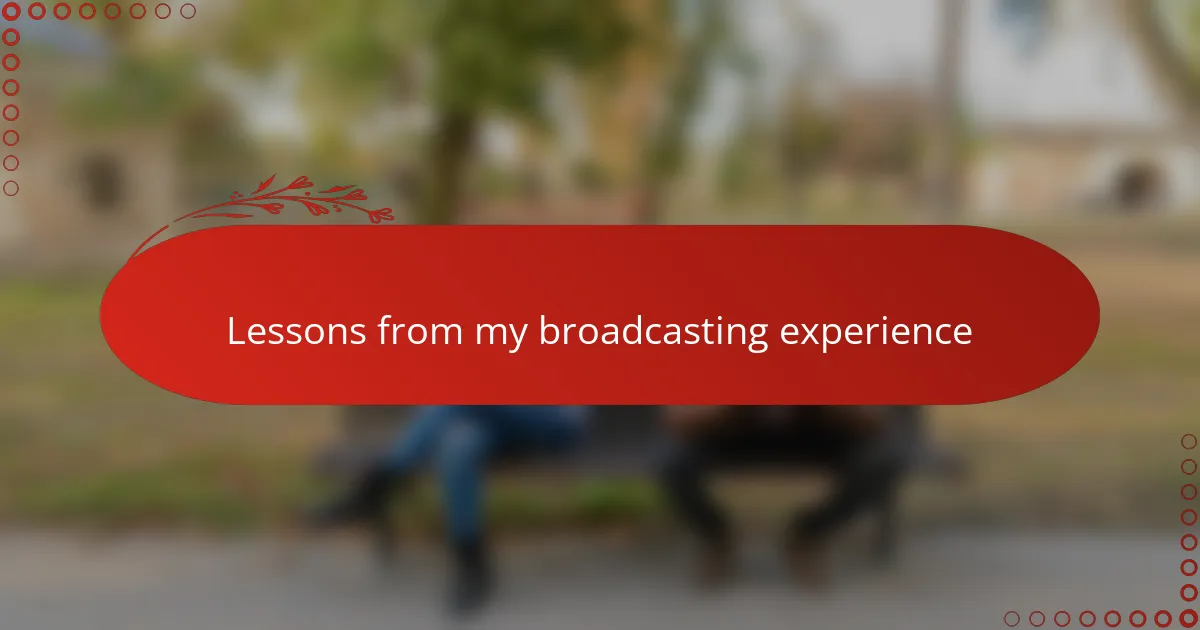 Lessons from my broadcasting experience